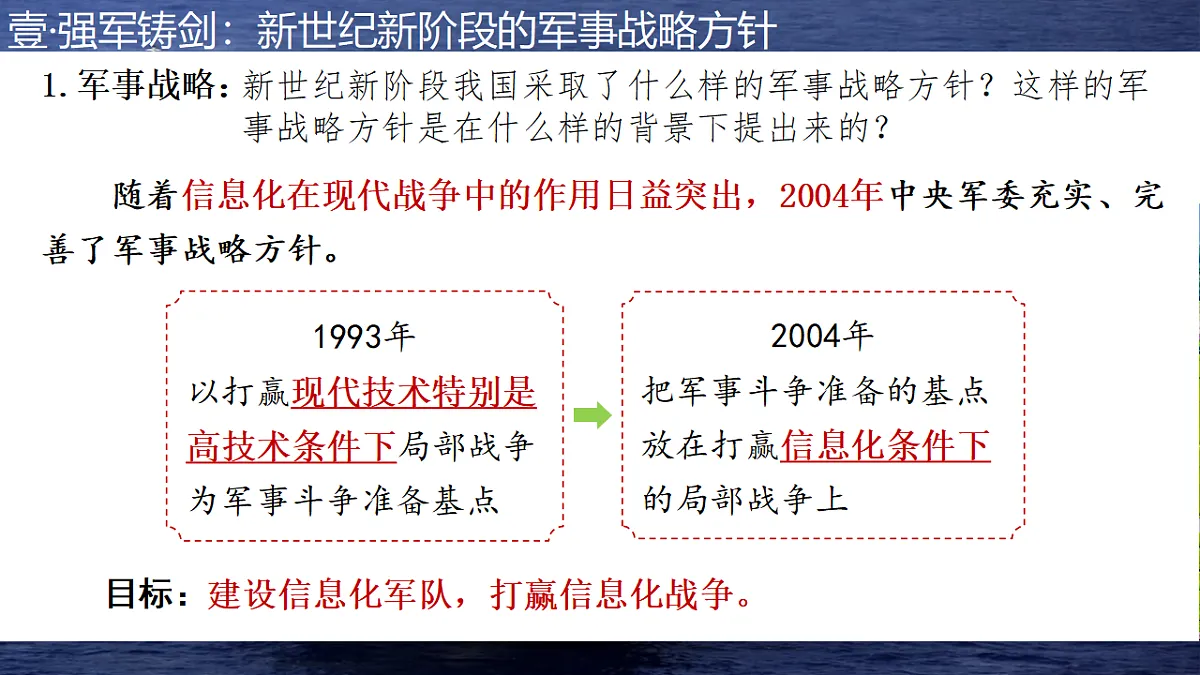 壹·强军铸剑：新世纪新阶段的军事战略方针

1. 军事战略：新世纪新阶段我国采取了什么样的军事战略方针？这样的军事战略方针是在什么样的背景下提出来的？

随着信息化在现代战争中的作用日益突出，2004年中央军委充实、完善了军事战略方针。

1993年
以打赢现代技术特别是高技术条件下局部战争为军事斗争准备基点

2004年
把军事斗争准备的基点放在打赢信息化条件下的局部战争上

目标：建设信息化军队，打赢信息化战争。